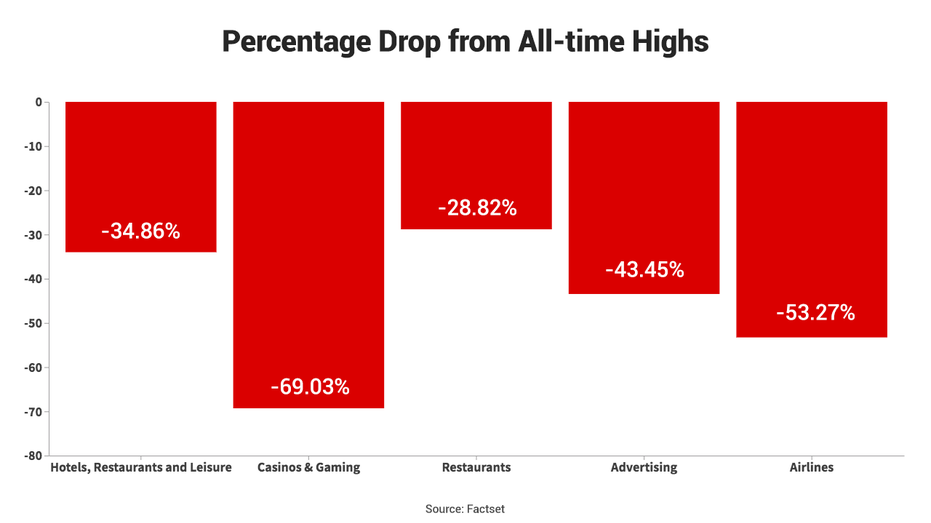 Percentage Drop from All-time Highs

0
-10
-20
-30
-40
-50
-60
-70
-80

-34.86%
-69.03%
-28.82%
-43.45%
-53.27%

Hotels, Restaurants and Leisure
Casinos & Gaming
Restaurants
Advertising
Airlines

Source: Factset